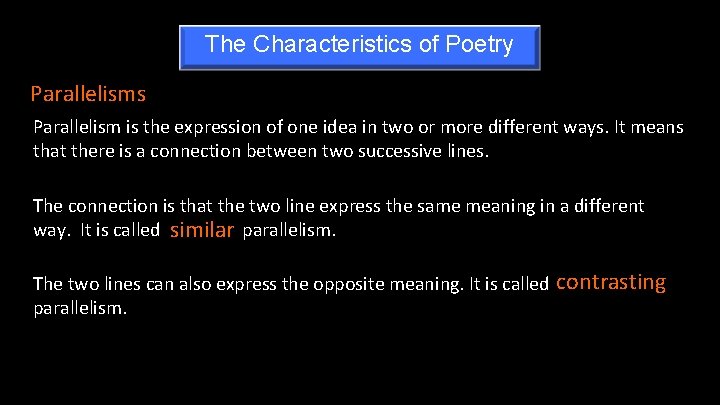 The Characteristics of Poetry

Parallelisms

Parallelism is the expression of one idea in two or more different ways. It means that there is a connection between two successive lines.

The connection is that the two line express the same meaning in a different way. It is called similar parallelism.

The two lines can also express the opposite meaning. It is called contrasting parallelism.